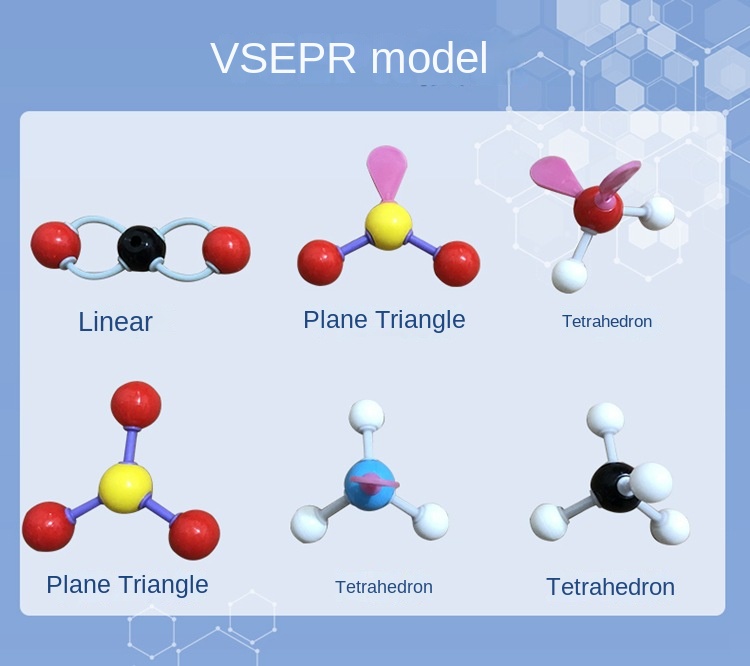 VSEPR model

Linear

Plane Triangle

Tetrahedron

Plane Triangle

Tetrahedron

Tetrahedron